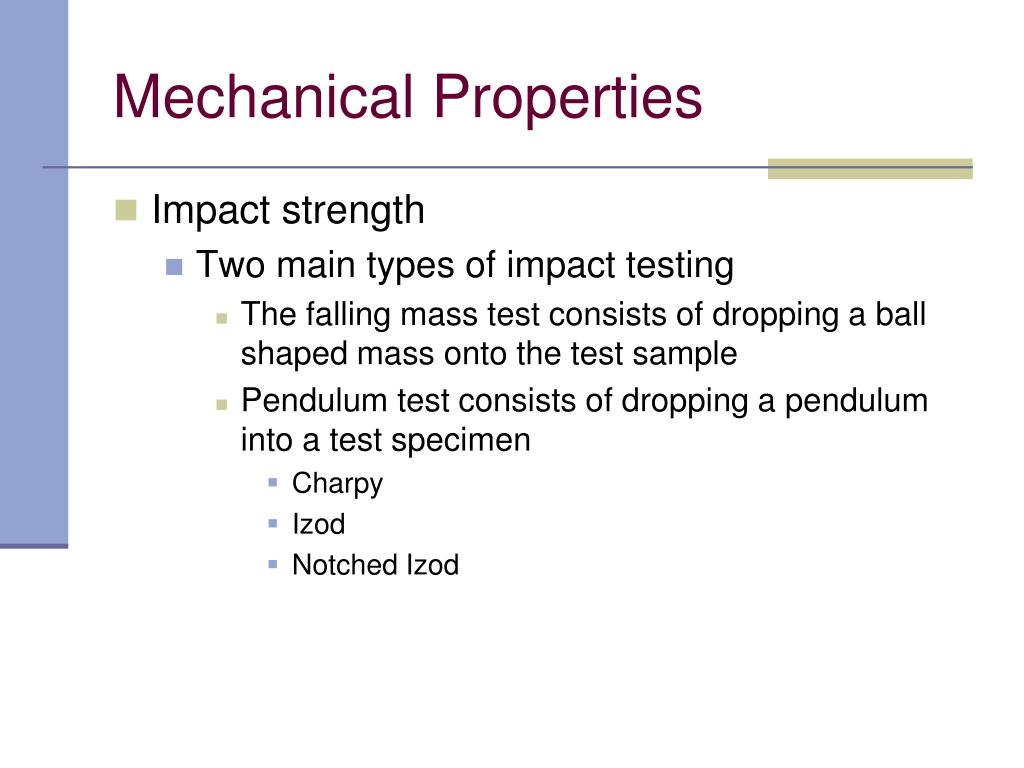 Mechanical Properties

Impact strength

Two main types of impact testing

The falling mass test consists of dropping a ball shaped mass onto the test sample

Pendulum test consists of dropping a pendulum into a test specimen

Charpy

Izod

Notched Izod